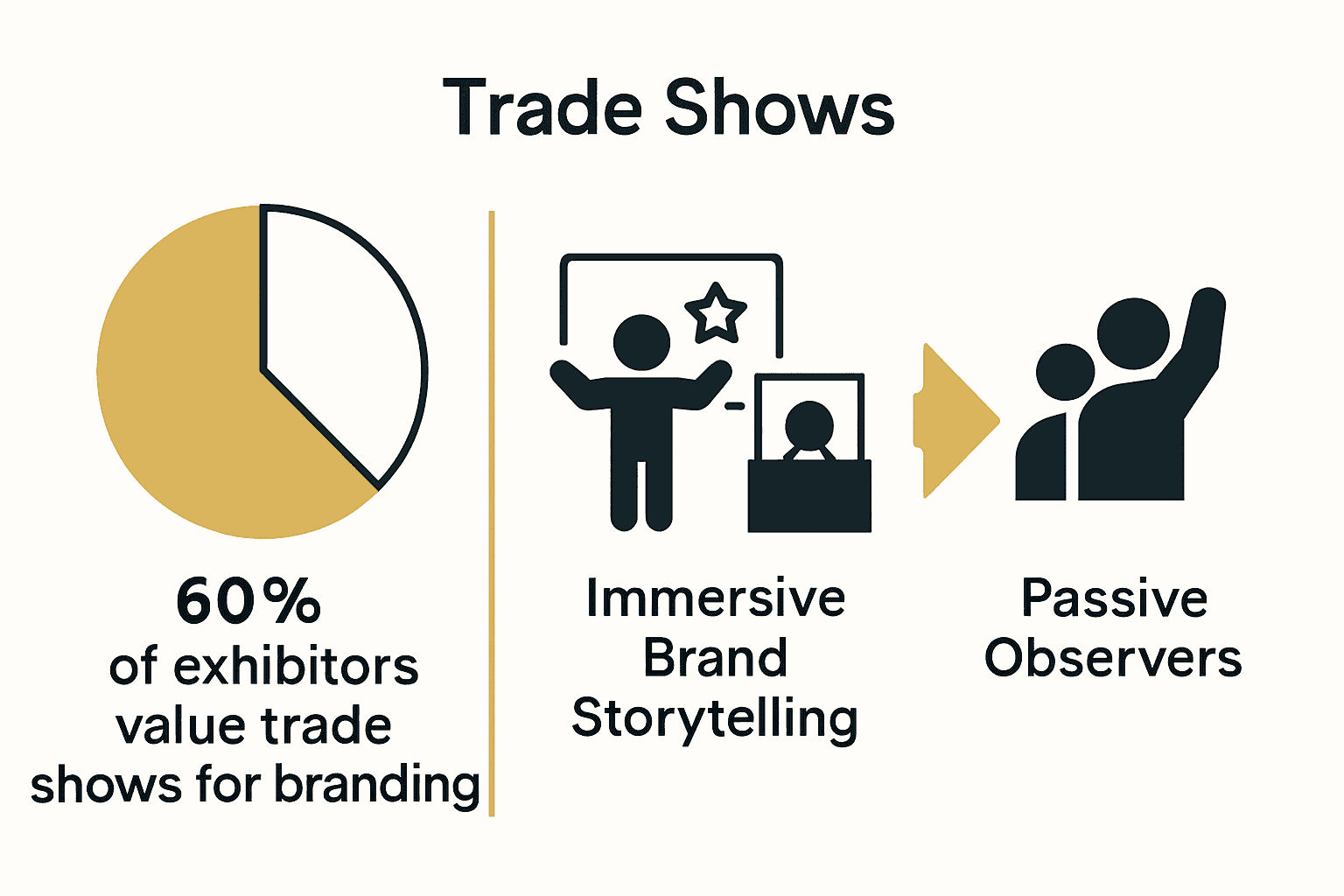 Trade Shows

60%
of exhibitors value trade shows for branding

Immersive Brand Storytelling

Passive Observers